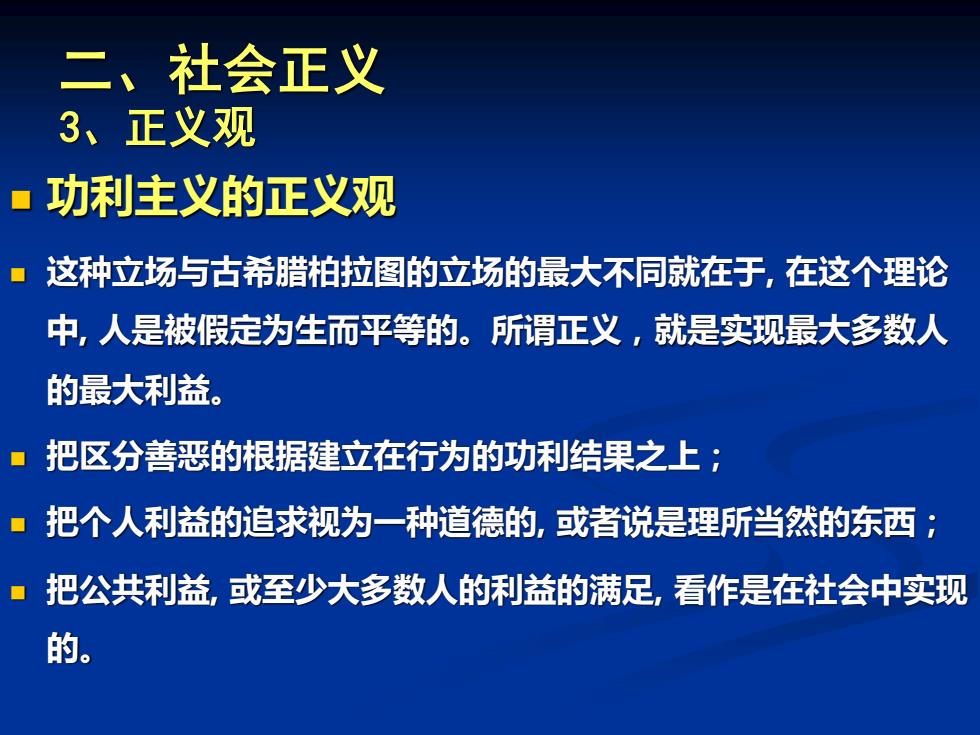 二、社会正义
3、正义观

功利主义的正义观

这种立场与古希腊柏拉图的立场的最大不同就在于, 在这个理论中, 人是被假定为生而平等的。所谓正义，就是实现最大多数人的最大利益。

把区分善恶的根据建立在行为的功利结果之上；

把个人利益的追求视为一种道德的, 或者说是理所当然的东西；

把公共利益, 或至少大多数人的利益的满足, 看作是在社会中实现的。